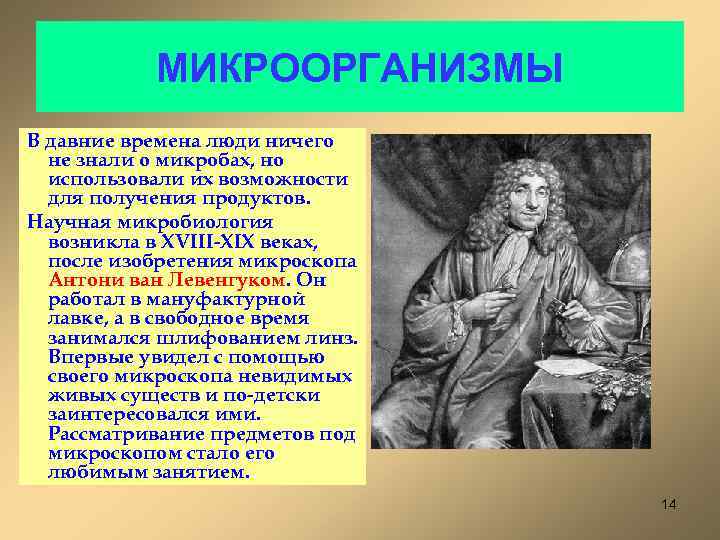 МИКРООРГАНИЗМЫ

В давние времена люди ничего не знали о микробах, но использовали их возможности для получения продуктов.

Научная микробиология возникла в XVIII-XIX веках, после изобретения микроскопа Антони ван Левенгуком. Он работал в мануфактурной лавке, а в свободное время занимался шлифованием линз. Впервые увидел с помощью своего микроскопа невидимых живых существ и по-детски заинтересовался ими. Рассматривание предметов под микроскопом стало его любимым занятием.

14